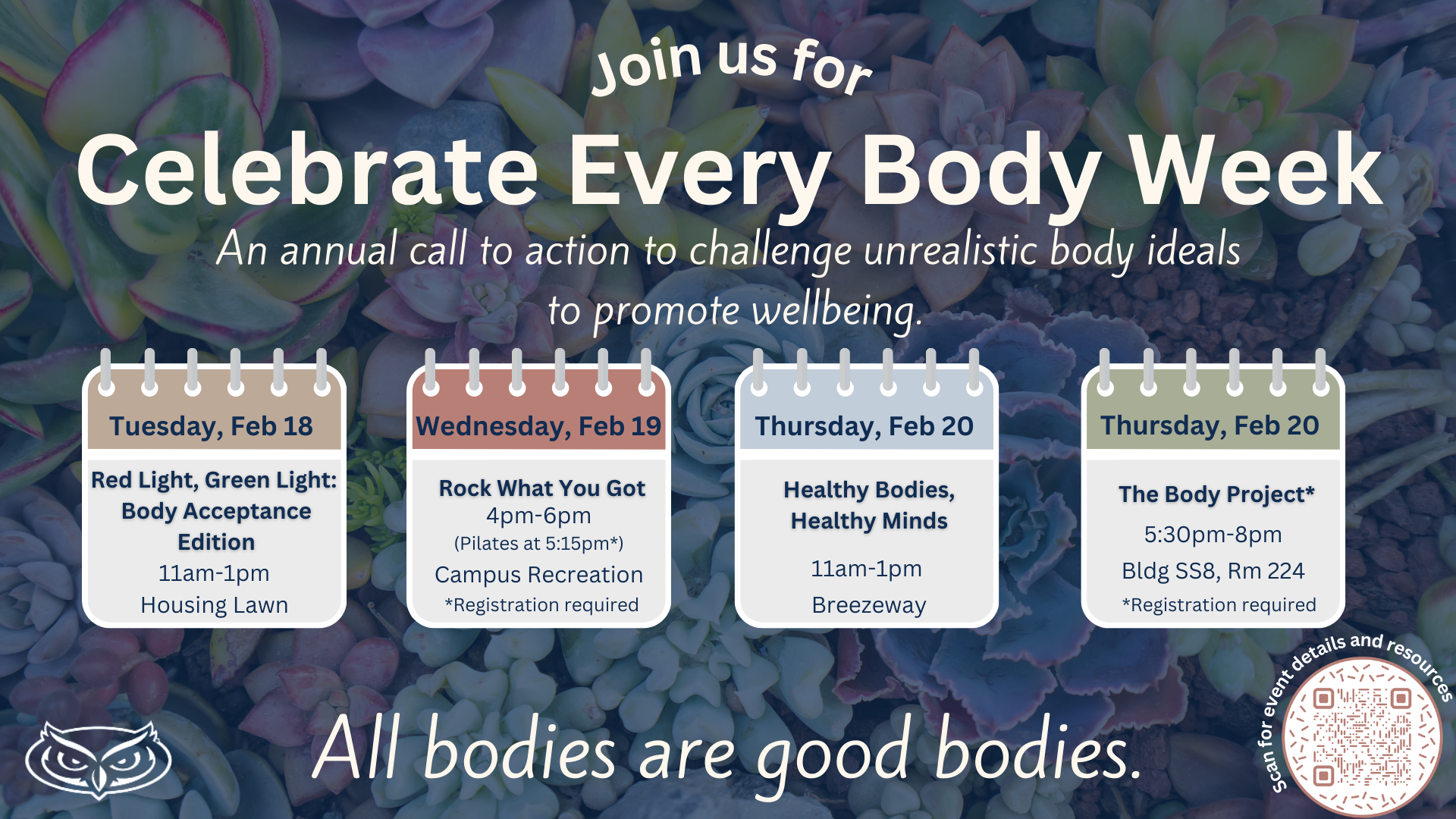 Join us for

Celebrate Every Body Week

An annual call to action to challenge unrealistic body ideals to promote wellbeing.

Tuesday, Feb 18

Red Light, Green Light: Body Acceptance Edition
11am-1pm
Housing Lawn

Wednesday, Feb 19

Rock What You Got
4pm-6pm
(Pilates at 5:15pm*)
Campus Recreation
*Registration required

Thursday, Feb 20

Healthy Bodies, Healthy Minds
11am-1pm
Breezeway

Thursday, Feb 20

The Body Project*
5:30pm-8pm
Bldg SS8, Rm 224
*Registration required

All bodies are good bodies.

Scan for event details and resources